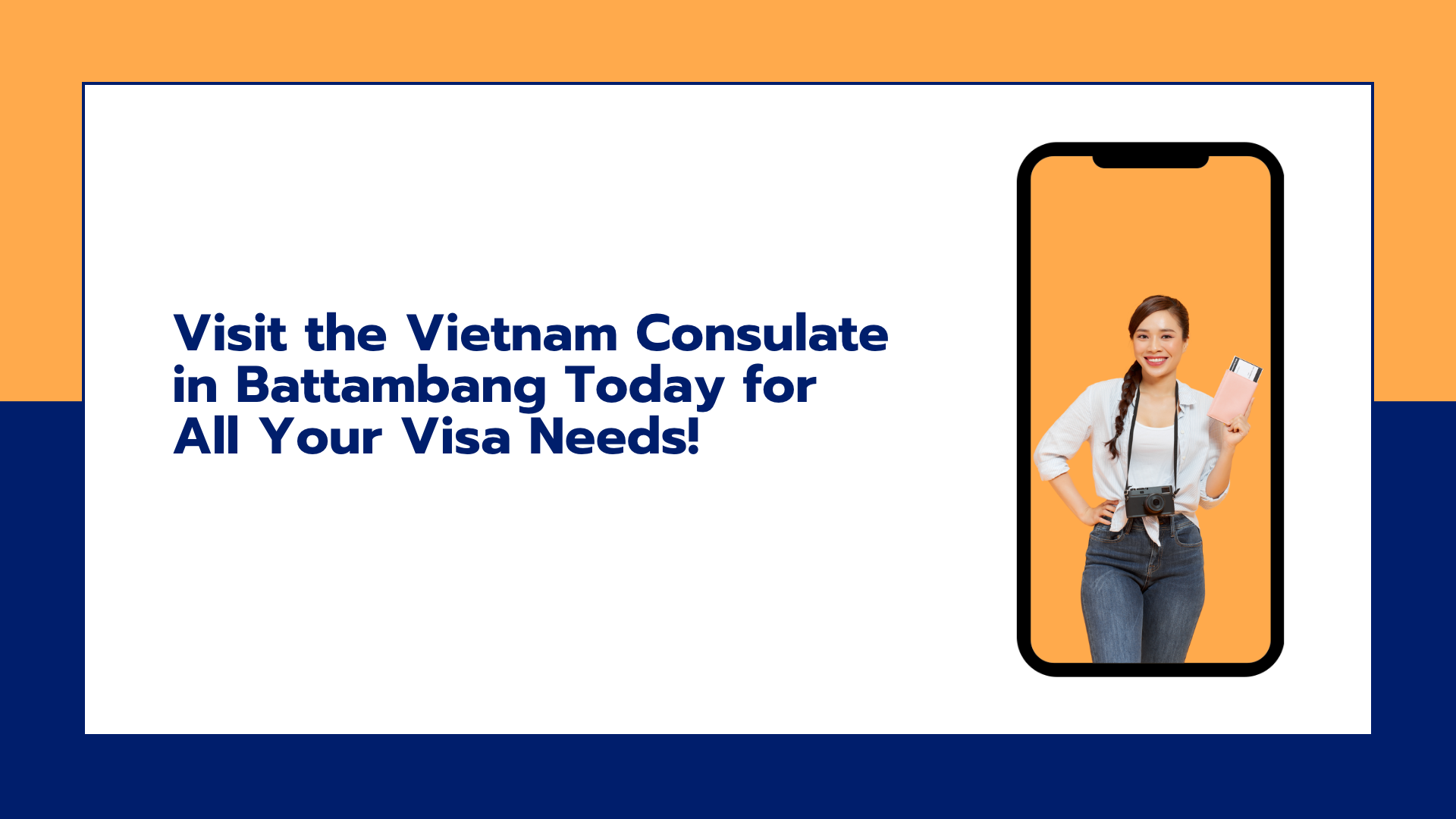 Visit the Vietnam Consulate in Battambang Today for All Your Visa Needs!